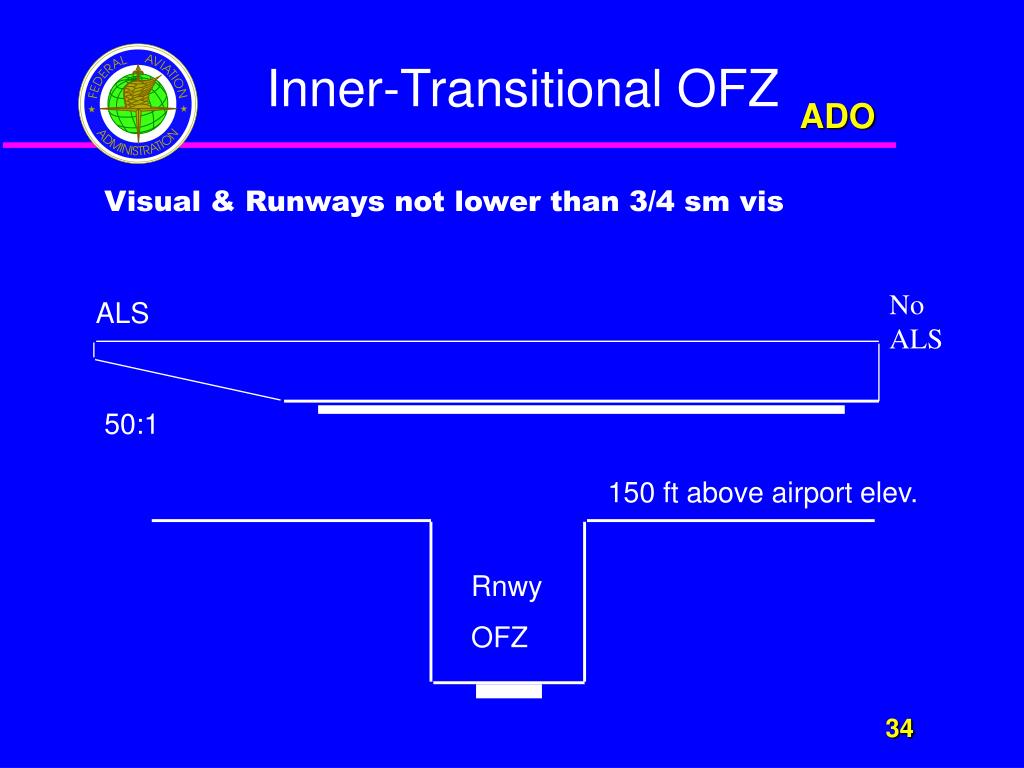 FEDERAL AVIATION ADMINISTRATION

Inner-Transitional OFZ

ADO

Visual & Runways not lower than 3/4 sm vis

ALS

No ALS

50:1

150 ft above airport elev.

Rnwy

OFZ

34